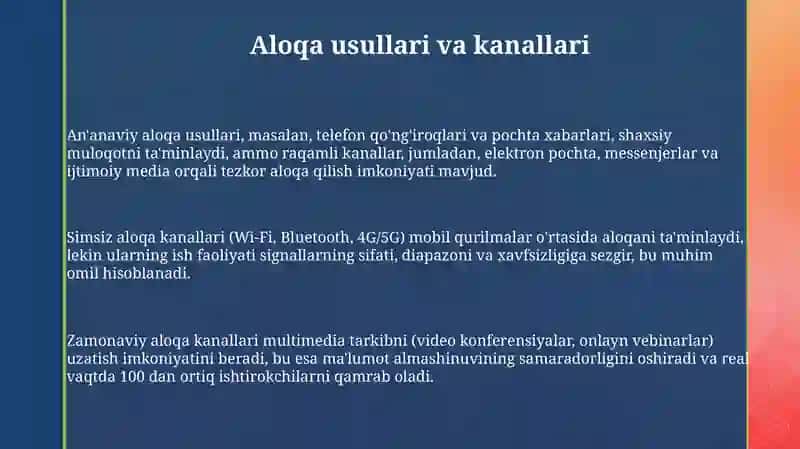 Aloqa usullari va kanallari

An'anaviy aloqa usullari, masalan, telefon qo'ng'iroqlari va pochta xabarlari, shaxsiy muloqotni ta'minlaydi, ammo raqamli kanallar, jumladan, elektron pochta, messenjerlar va ijtimoiy media orqali tezkor aloqa qilish imkoniyati mavjud.

Simsiz aloqa kanallari (Wi-Fi, Bluetooth, 4G/5G) mobil qurilmalar o'rtasida aloqani ta'minlaydi, lekin ularning ish faoliyati signallarning sifati, diapazoni va xavfsizligiga sezgir, bu muhim omil hisoblanadi.

Zamonaviy aloqa kanallari multimedia tarkibni (video konferensiyalar, onlayn vebinarlar) uzatish imkoniyatini beradi, bu esa ma'lumot almashinuvining samaradorligini oshiradi va real vaqtda 100 dan ortiq ishtirokchilarni qamrab oladi.